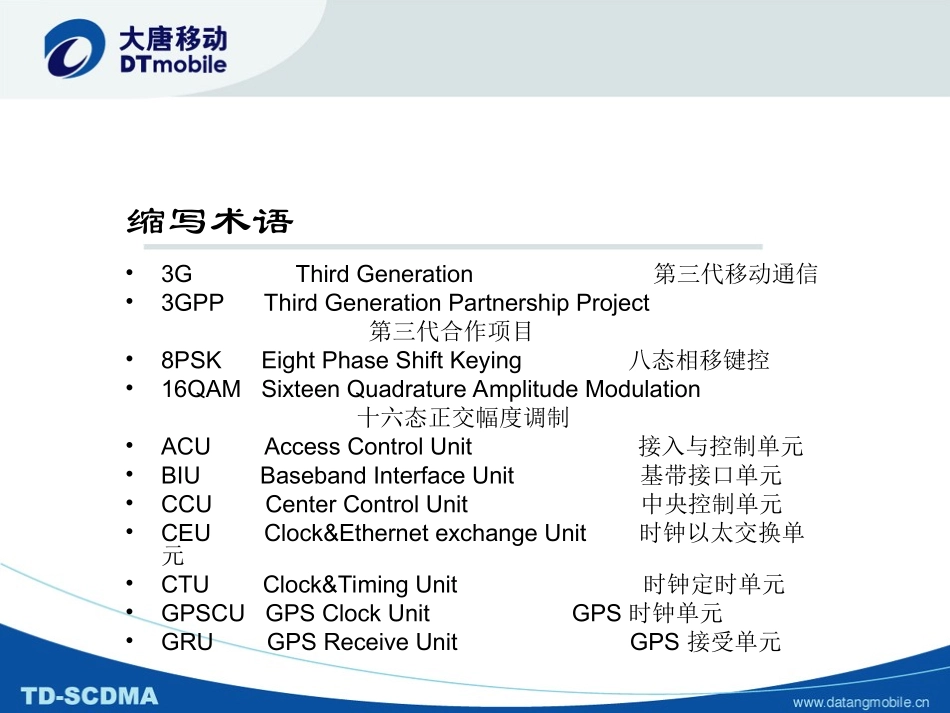 大唐移动
DTmobile

缩写术语

• 3G Third Generation 第三代移动通信
• 3GPP Third Generation Partnership Project 第三代合作项目
• 8PSK Eight Phase Shift Keying 八态相移键控
• 16QAM Sixteen Quadrature Amplitude Modulation 十六态正交幅度调制
• ACU Access Control Unit 接入与控制单元
• BIU Baseband Interface Unit 基带接口单元
• CCU Center Control Unit 中央控制单元
• CEU Clock&Ethernet exchange Unit 时钟以太交换单元
• CTU Clock&Timing Unit 时钟定时单元
• GPSCU GPS Clock Unit GPS 时钟单元
• GRU GPS Receive Unit GPS 接受单元

TD-SCDMA

www.datangmobile.cn